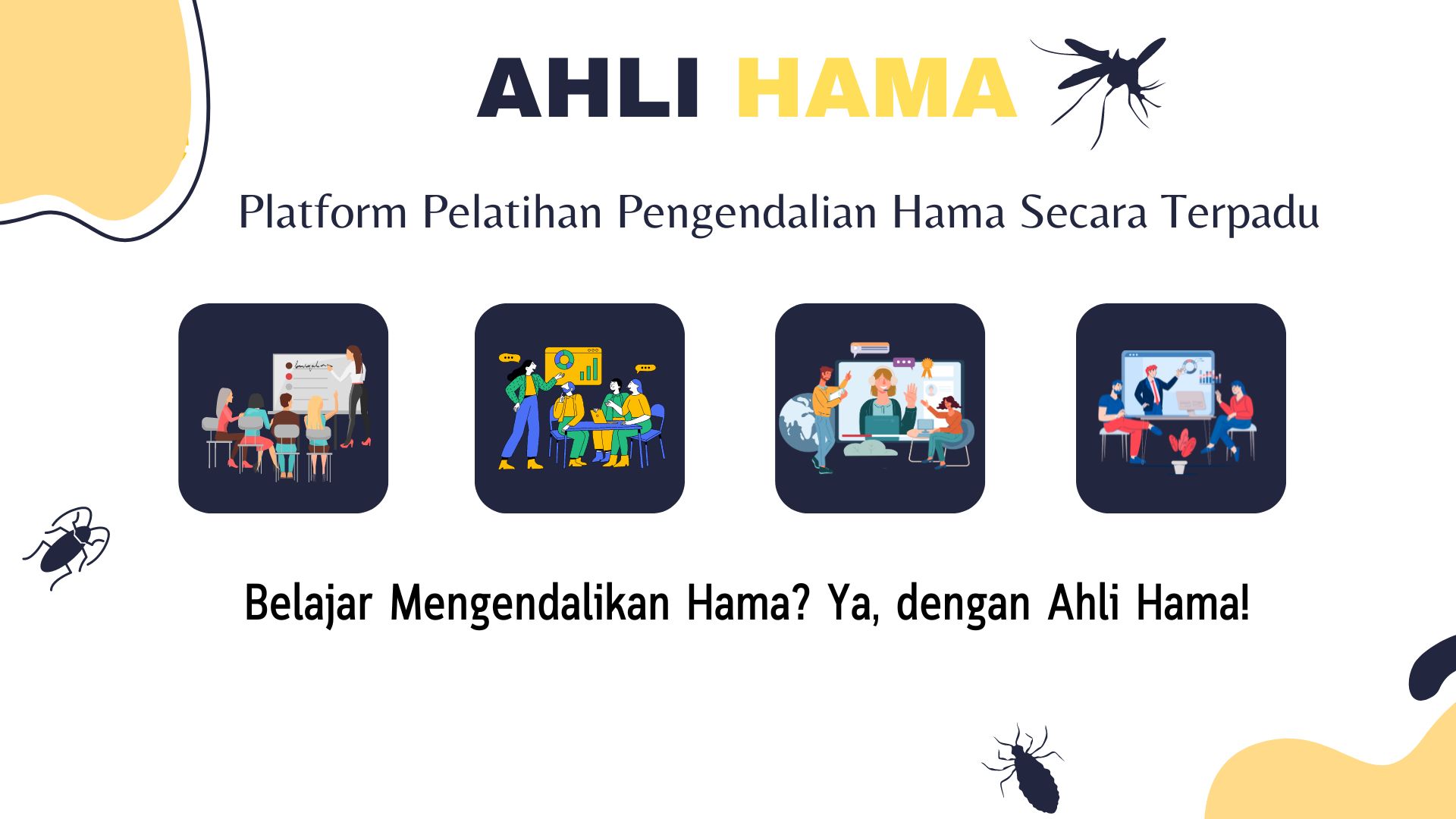 AHLI HAMA

Platform Pelatihan Pengendalian Hama Secara Terpadu

Belajar Mengendalikan Hama? Ya, dengan Ahli Hama!